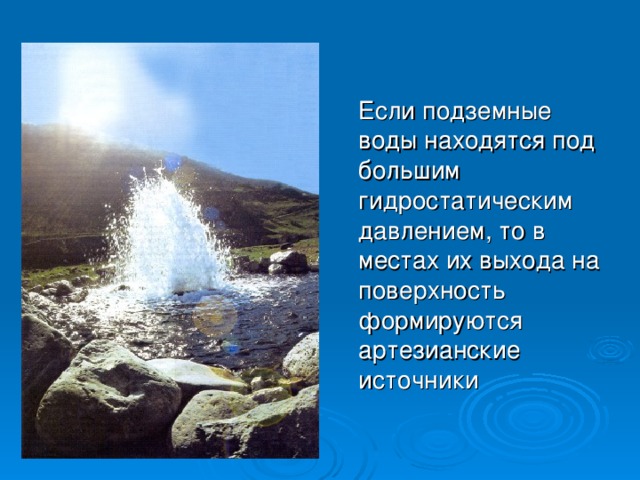 Если подземные воды находятся под большим гидростатическим давлением, то в местах их выхода на поверхность формируются артезианские источники